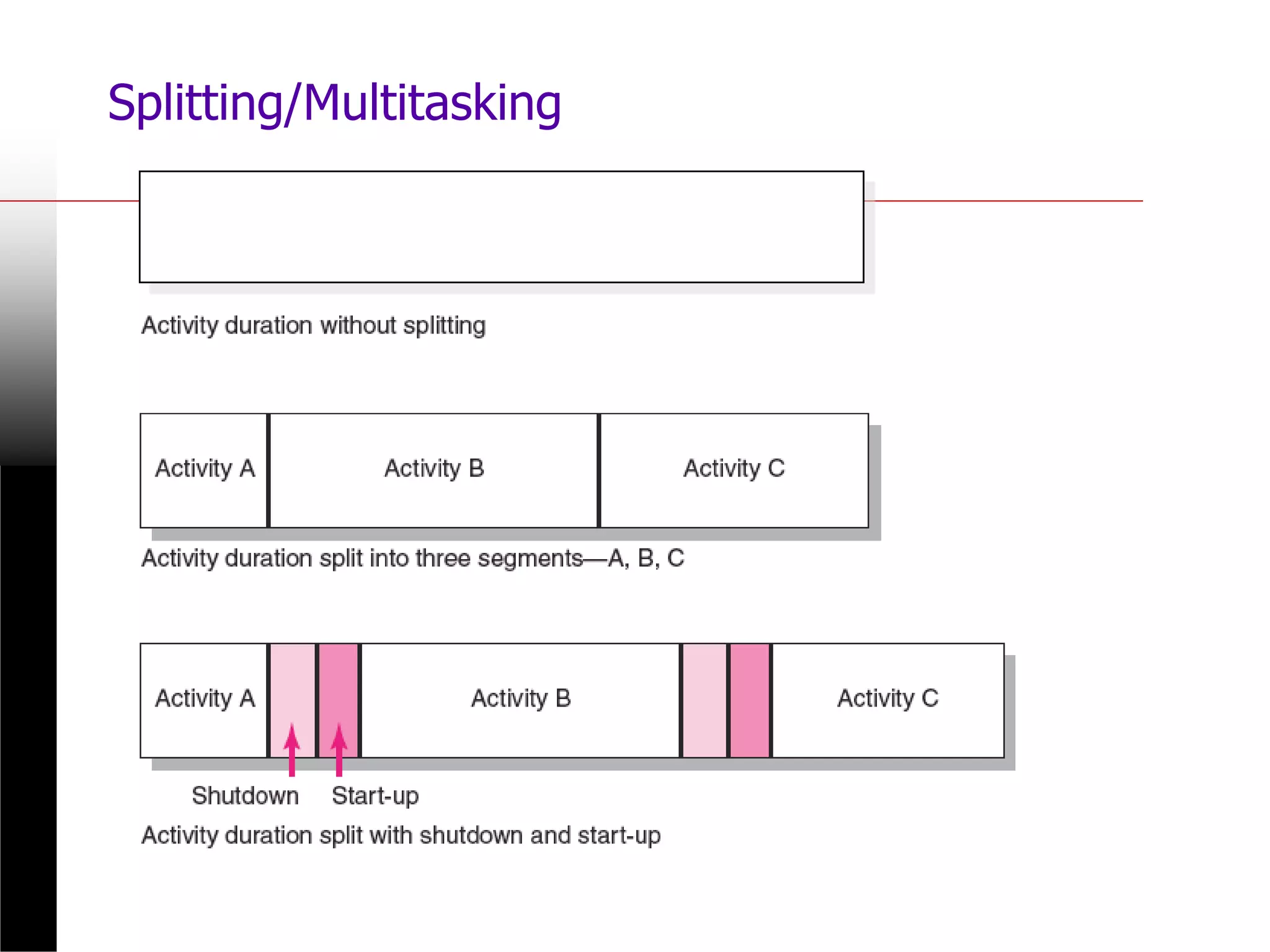 Splitting/Multitasking

Activity duration without splitting

Activity A
Activity B
Activity C

Activity duration split into three segments—A, B, C

Activity A
Activity B
Activity C

Shutdown
Start-up

Activity duration split with shutdown and start-up